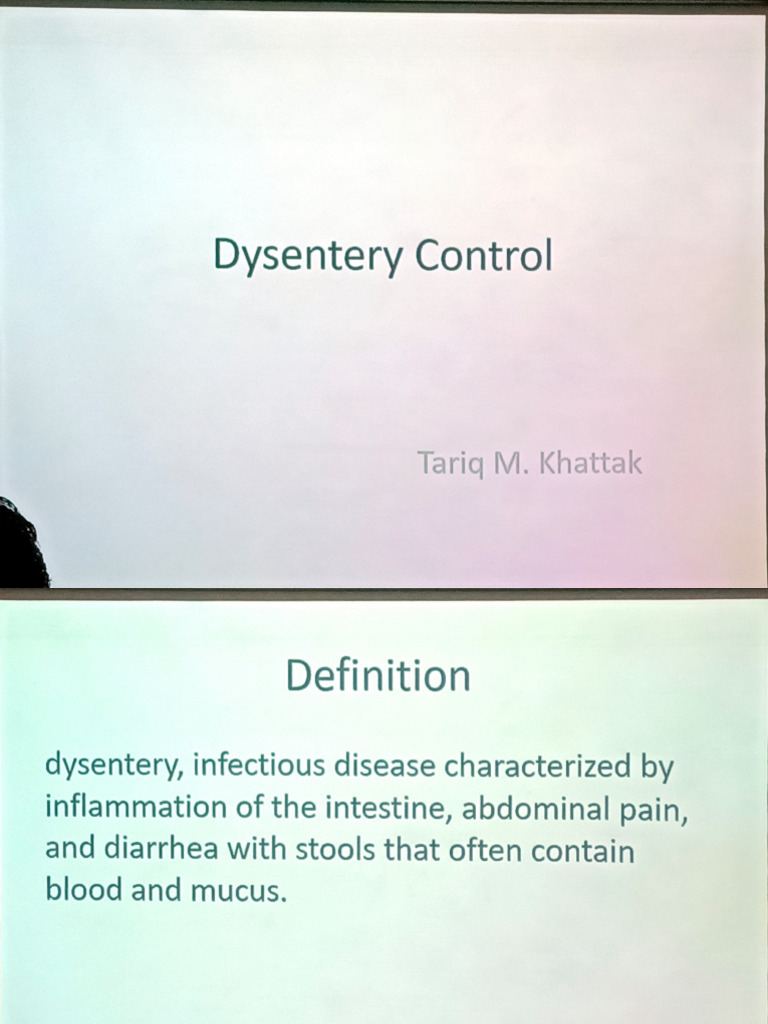 Dysentery Control

Tariq M. Khattak

Definition

dysentery, infectious disease characterized by inflammation of the intestine, abdominal pain, and diarrhea with stools that often contain blood and mucus.